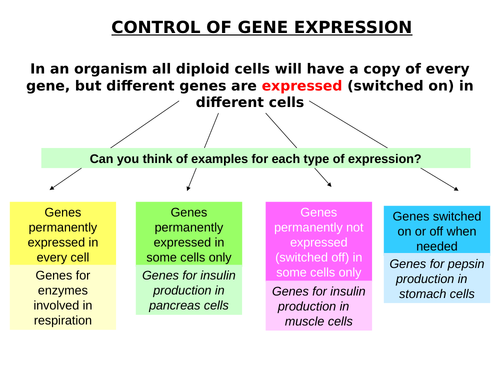 CONTROL OF GENE EXPRESSION

In an organism all diploid cells will have a copy of every gene, but different genes are expressed (switched on) in different cells

Can you think of examples for each type of expression?

Genes permanently expressed in every cell

Genes for enzymes involved in respiration

Genes permanently expressed in some cells only

Genes for insulin production in pancreas cells

Genes permanently not expressed (switched off) in some cells only

Genes for insulin production in muscle cells

Genes switched on or off when needed

Genes for pepsin production in stomach cells